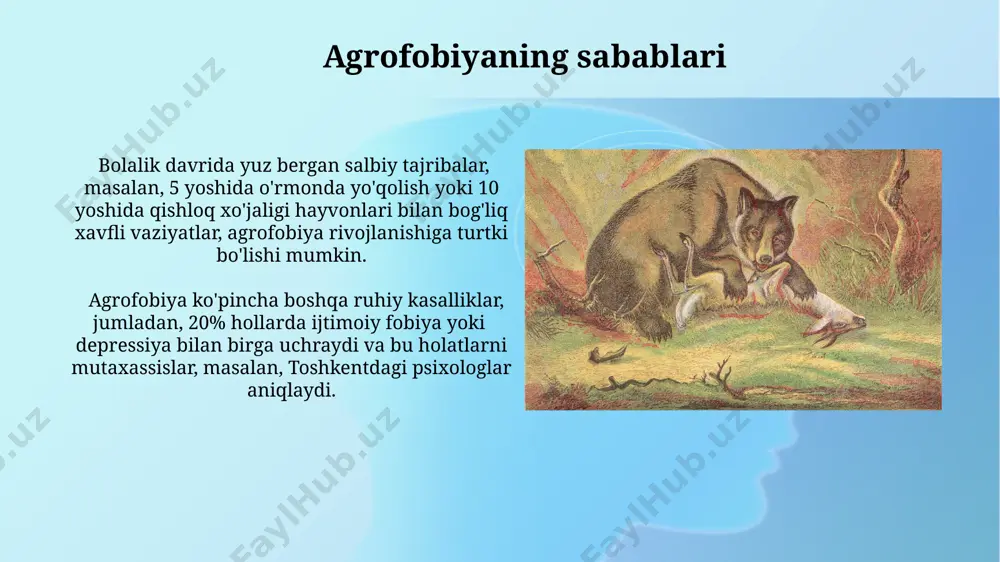 Agrofobiyaning sabablari

Bolalik davrida yuz bergan salbiy tajribalar, masalan, 5 yoshida o'rmonda yo'qolish yoki 10 yoshida qishloq xo'jaligi hayvonlari bilan bog'liq xavfli vaziyatlar, agrofobiya rivojlanishiga turtki bo'lishi mumkin.

Agrofobiya ko'pincha boshqa ruhiy kasalliklar, jumladan, 20% hollarda ijtimoiy fobiya yoki depressiya bilan birga uchraydi va bu holatlarni mutaxassislar, masalan, Toshkentdagi psixologlar aniqlaydi.

FaylHub.uz FaylHub.uz FaylHub.uz FaylHub.uz FaylHub.uz FaylHub.uz FaylHub.uz